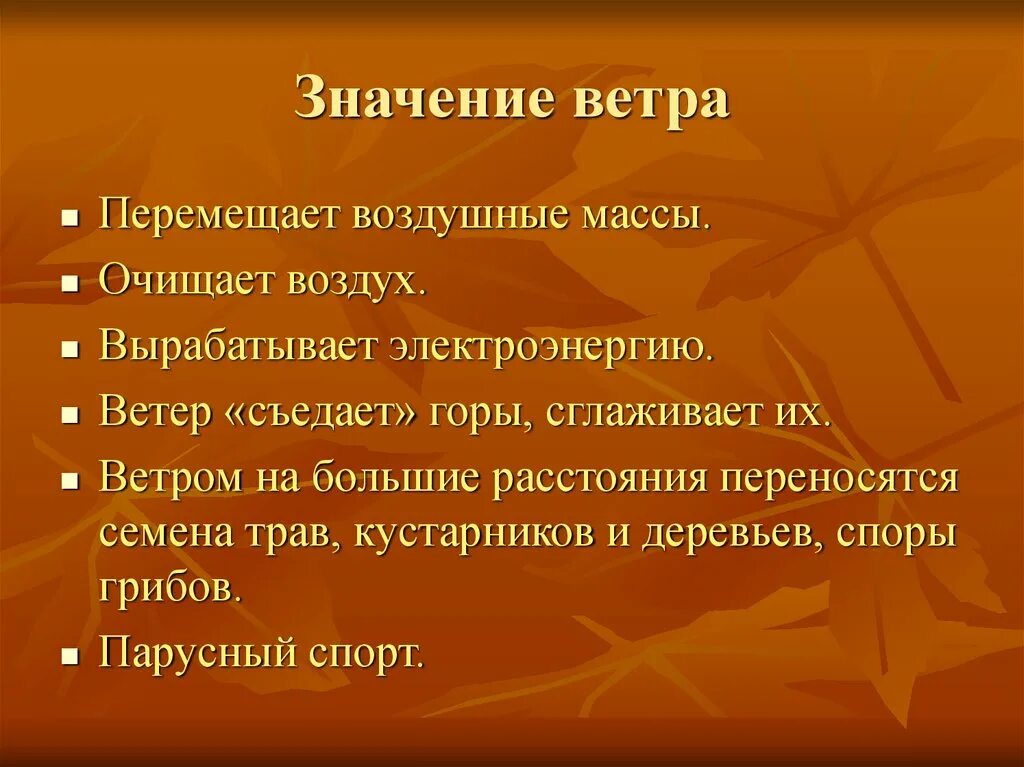 Значение ветра

- Перемещает воздушные массы.
- Очищает воздух.
- Вырабатывает электроэнергию.
- Ветер «съедает» горы, сглаживает их.
- Ветром на большие расстояния переносятся семена трав, кустарников и деревьев, споры грибов.
- Парусный спорт.